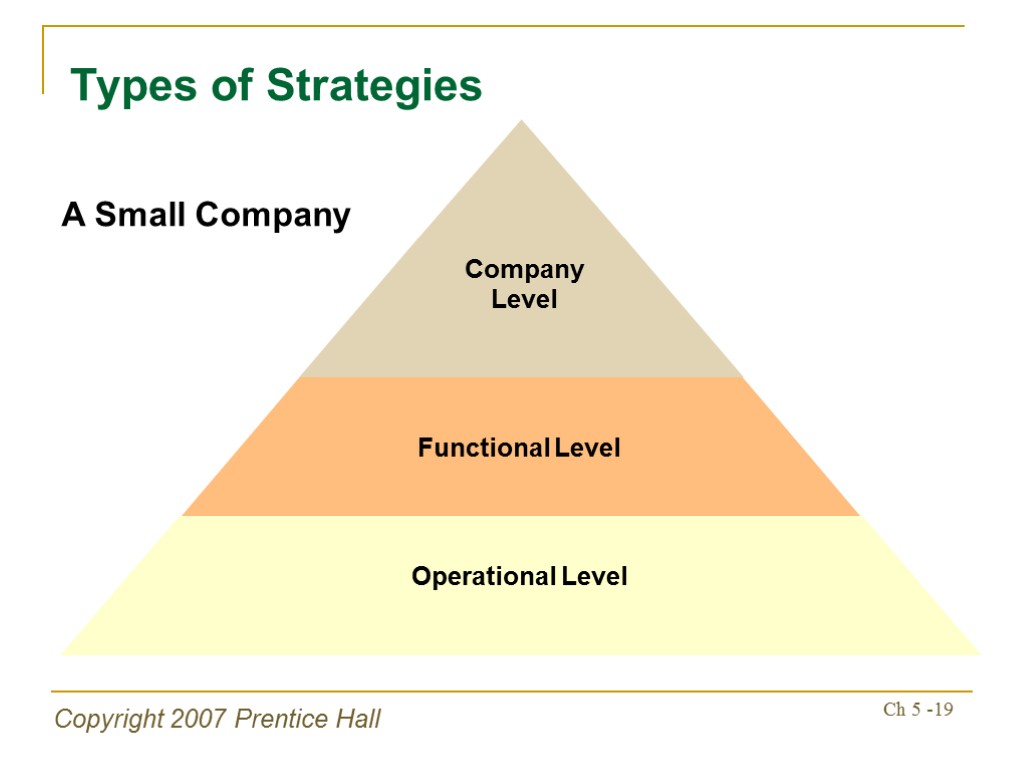 Types of Strategies

A Small Company

Company Level

Functional Level

Operational Level

Copyright 2007 Prentice Hall

Ch 5 -19